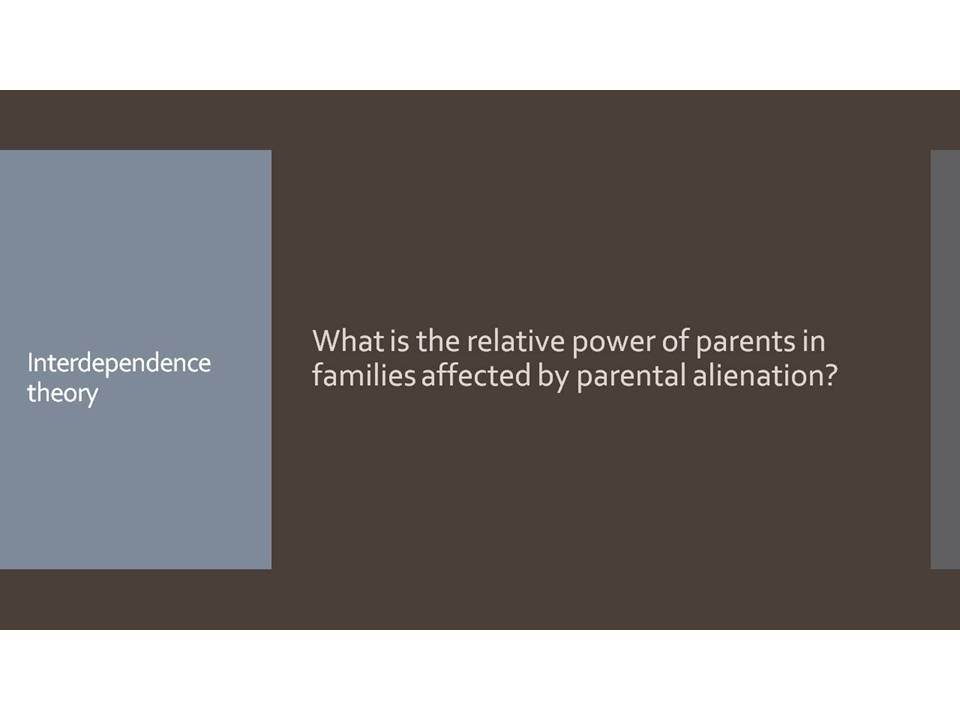 Interdependence theory

What is the relative power of parents in families affected by parental alienation?